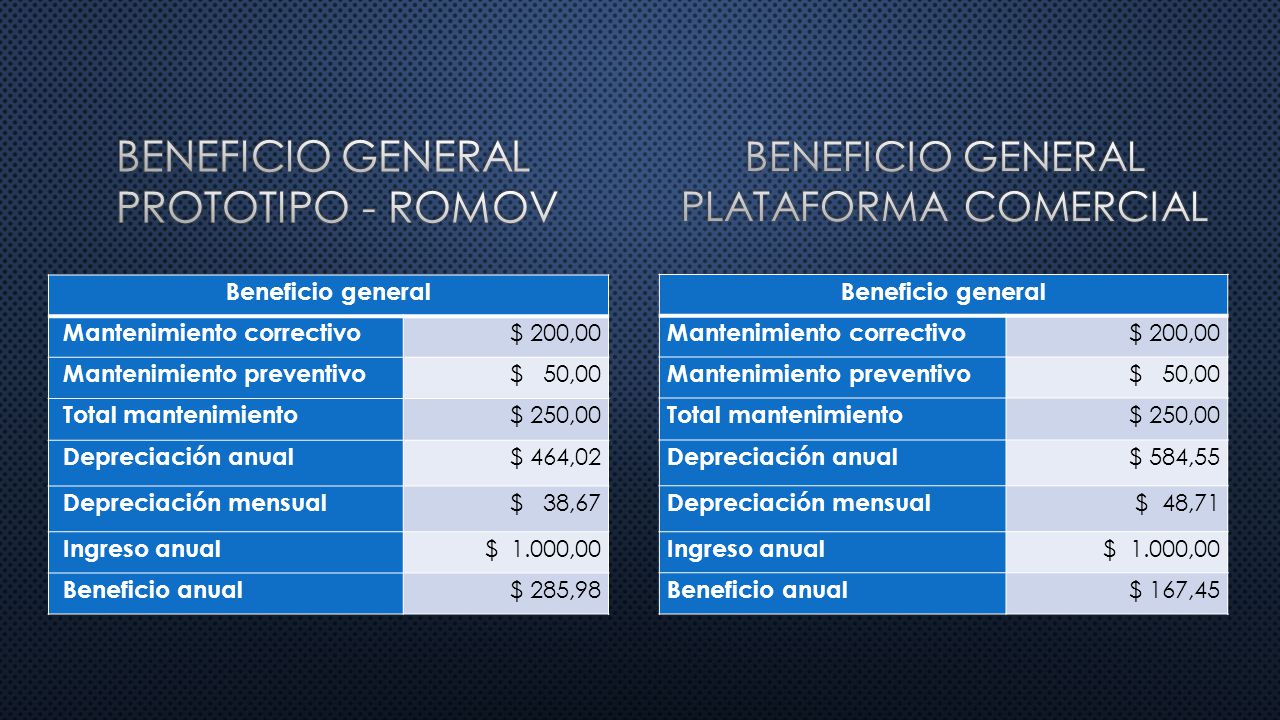 BENEFICIO GENERAL PROTOTIPO - ROMOV

| Beneficio general | |
|---|---|
| Mantenimiento correctivo | \$ 200,00 |
| Mantenimiento preventivo | \$ 50,00 |
| Total mantenimiento | \$ 250,00 |
| Depreciación anual | \$ 464,02 |
| Depreciación mensual | \$ 38,67 |
| Ingreso anual | \$ 1.000,00 |
| Beneficio anual | \$ 285,98 |

BENEFICIO GENERAL PLATAFORMA COMERCIAL

| Beneficio general | |
|---|---|
| Mantenimiento correctivo | \$ 200,00 |
| Mantenimiento preventivo | \$ 50,00 |
| Total mantenimiento | \$ 250,00 |
| Depreciación anual | \$ 584,55 |
| Depreciación mensual | \$ 48,71 |
| Ingreso anual | \$ 1.000,00 |
| Beneficio anual | \$ 167,45 |